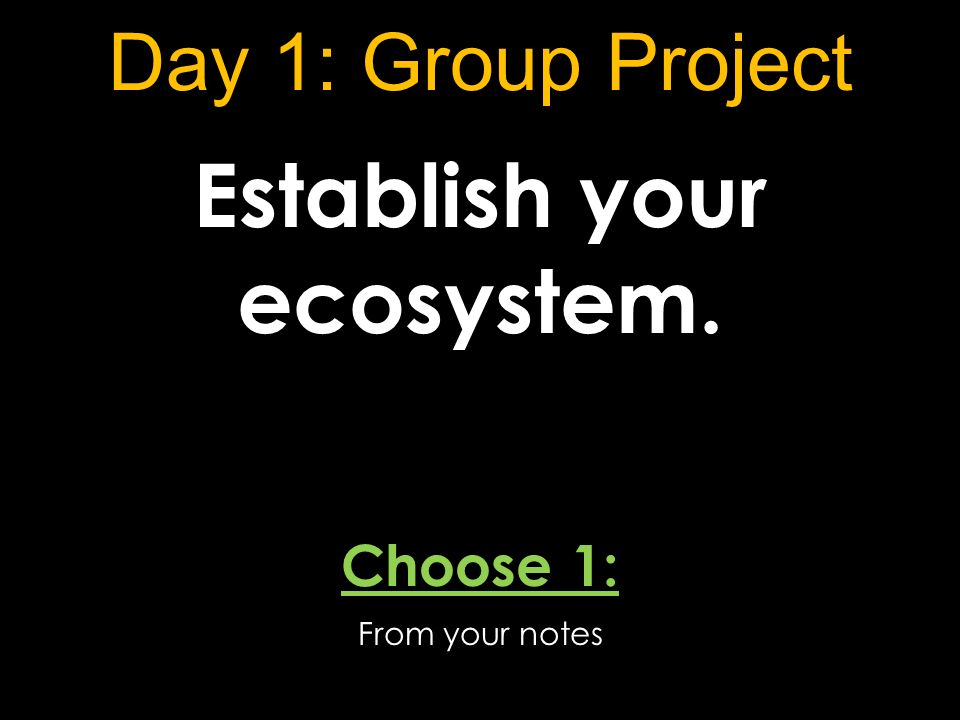 Day 1: Group Project

Establish your ecosystem.

Choose 1:

From your notes